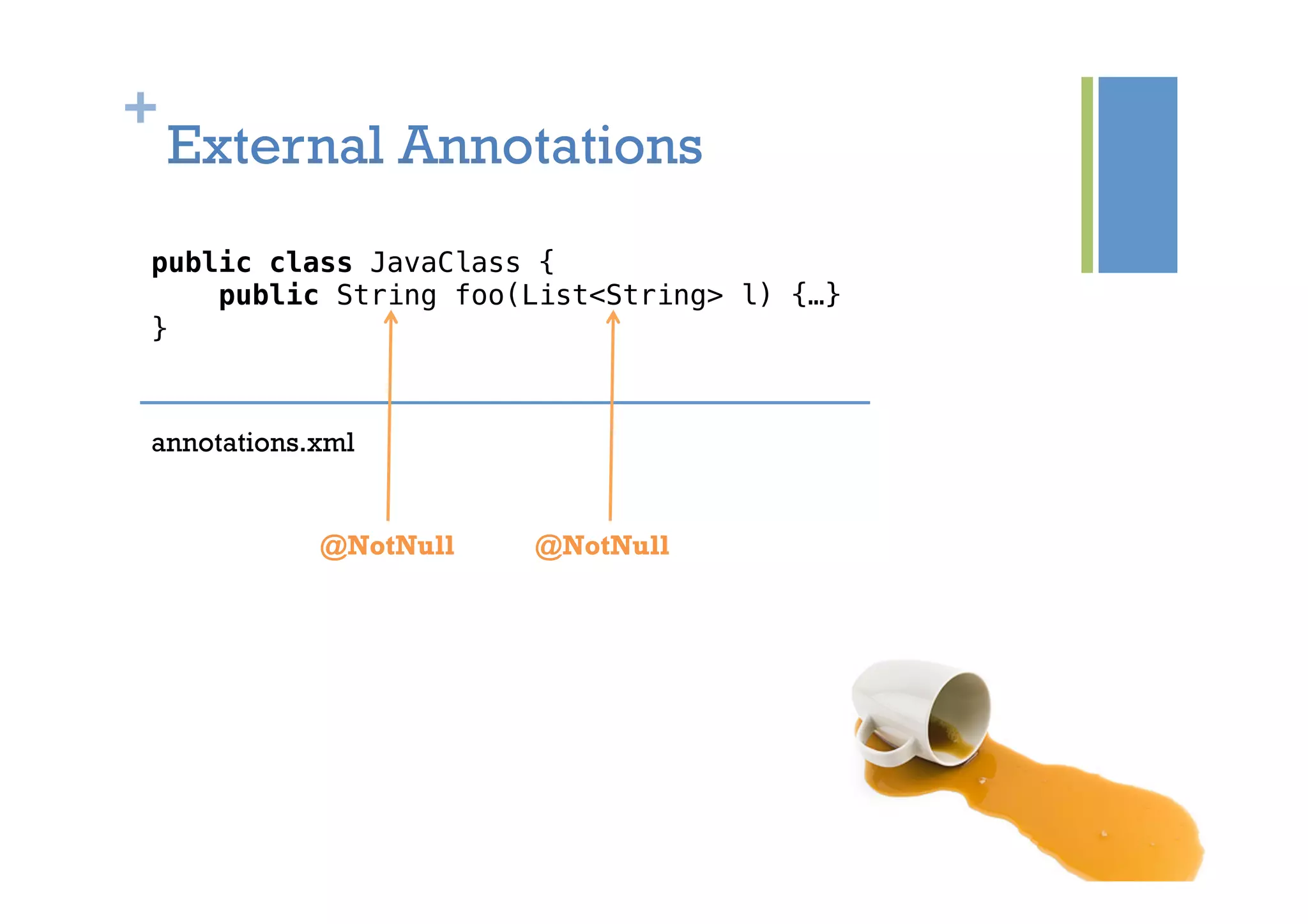 +
External Annotations

public class JavaClass {
    public String foo(List<String> l) {…}
}

annotations.xml

@NotNull @NotNull